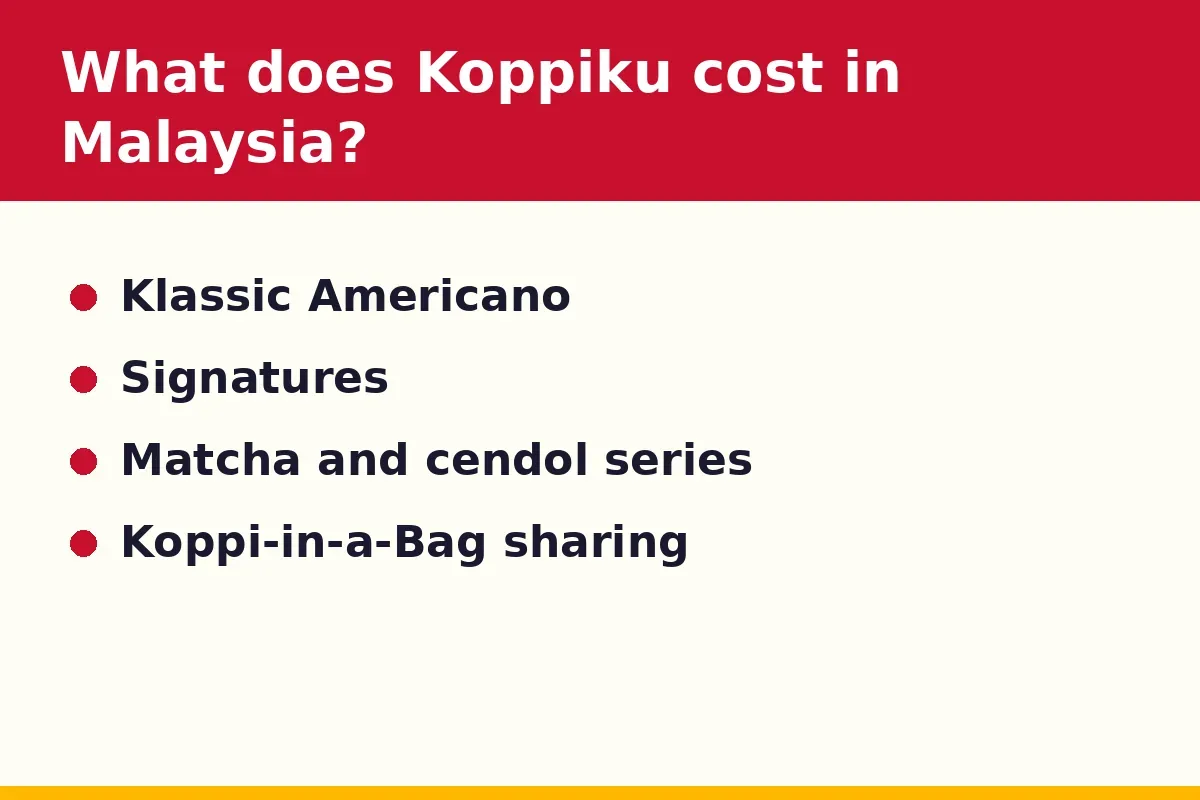 What does Koppiku cost in Malaysia?

• Klassic Americano
• Signatures
• Matcha and cendol series
• Koppi-in-a-Bag sharing